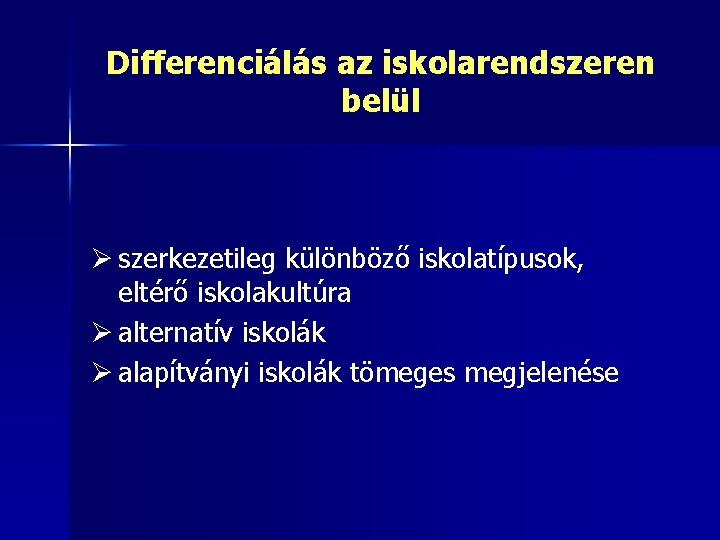 Differenciálás az iskolarendszeren belül

➢ szerkezetileg különböző iskolatípusok, eltérő iskolakultúra
➢ alternatív iskolák
➢ alapítványi iskolák tömeges megjelenése